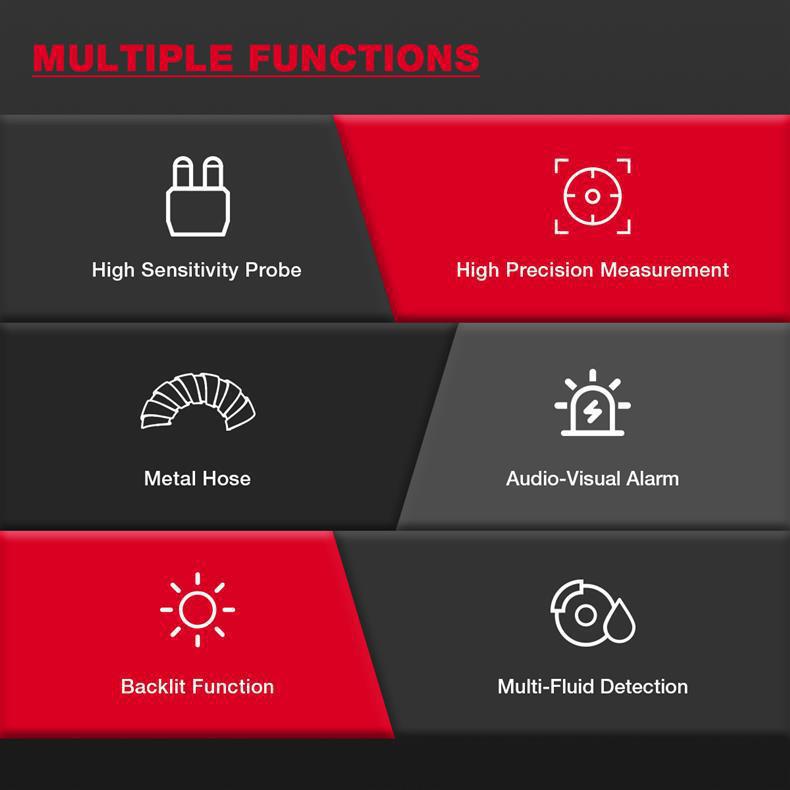 MULTIPLE FUNCTIONS

High Sensitivity Probe

High Precision Measurement

Metal Hose

Audio-Visual Alarm

Backlit Function

Multi-Fluid Detection